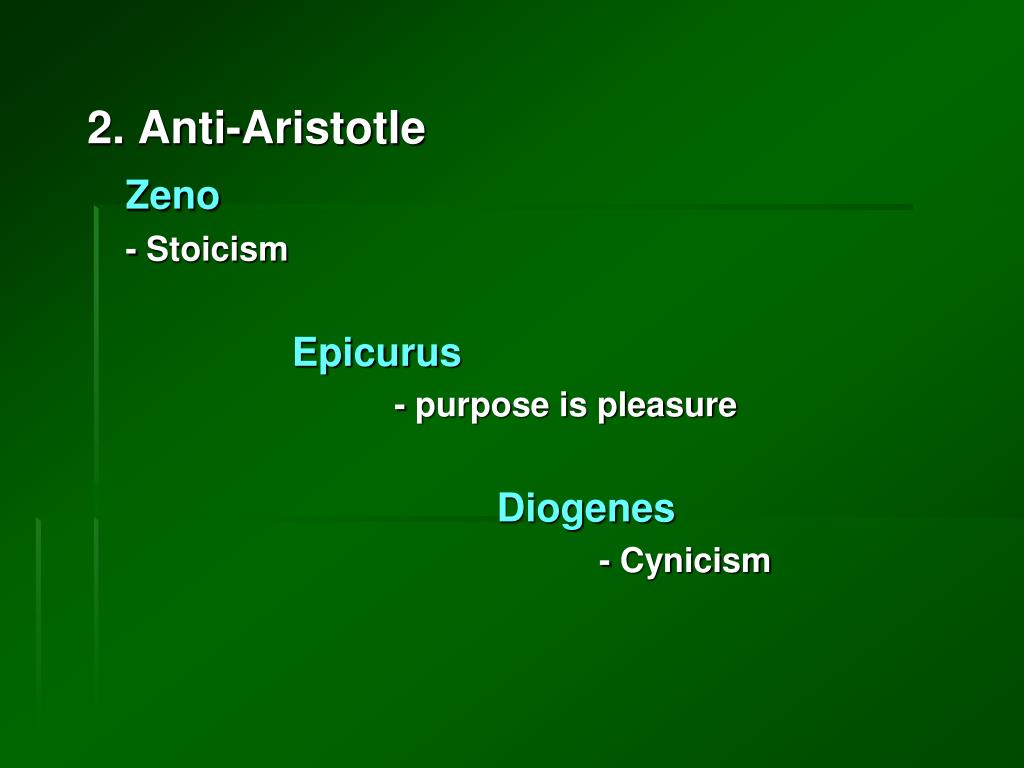 2. Anti-Aristotle

Zeno
- Stoicism

Epicurus
- purpose is pleasure

Diogenes
- Cynicism